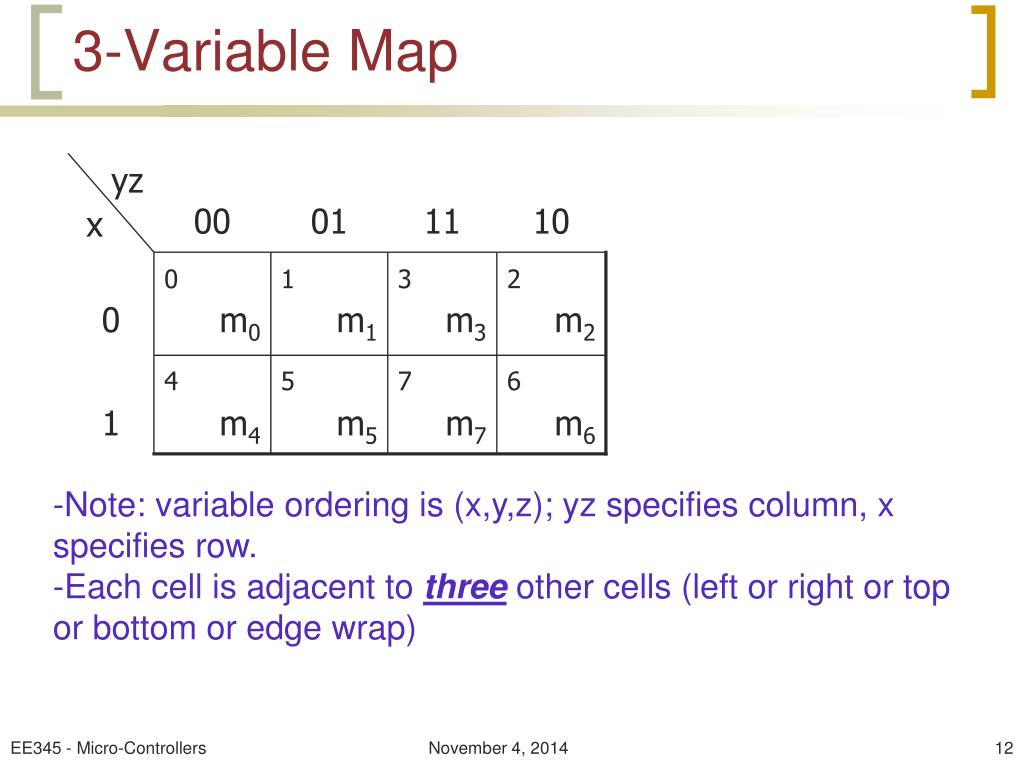 3-Variable Map

| x \ yz | 00 | 01 | 11 | 10 |
|---|---|---|---|---|
| 0 | 0 $m_0$ | 1 $m_1$ | 3 $m_3$ | 2 $m_2$ |
| 1 | 4 $m_4$ | 5 $m_5$ | 7 $m_7$ | 6 $m_6$ |

-Note: variable ordering is (x,y,z); yz specifies column, x specifies row.
-Each cell is adjacent to three other cells (left or right or top or bottom or edge wrap)

EE345 - Micro-Controllers

November 4, 2014

12